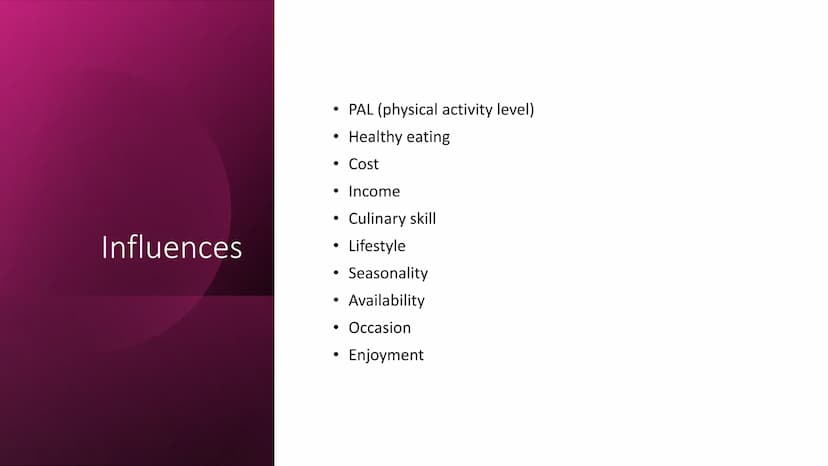 Influences

• PAL (physical activity level)
• Healthy eating
• Cost
• Income
• Culinary skill
• Lifestyle
• Seasonality
• Availability
• Occasion
• Enjoyment